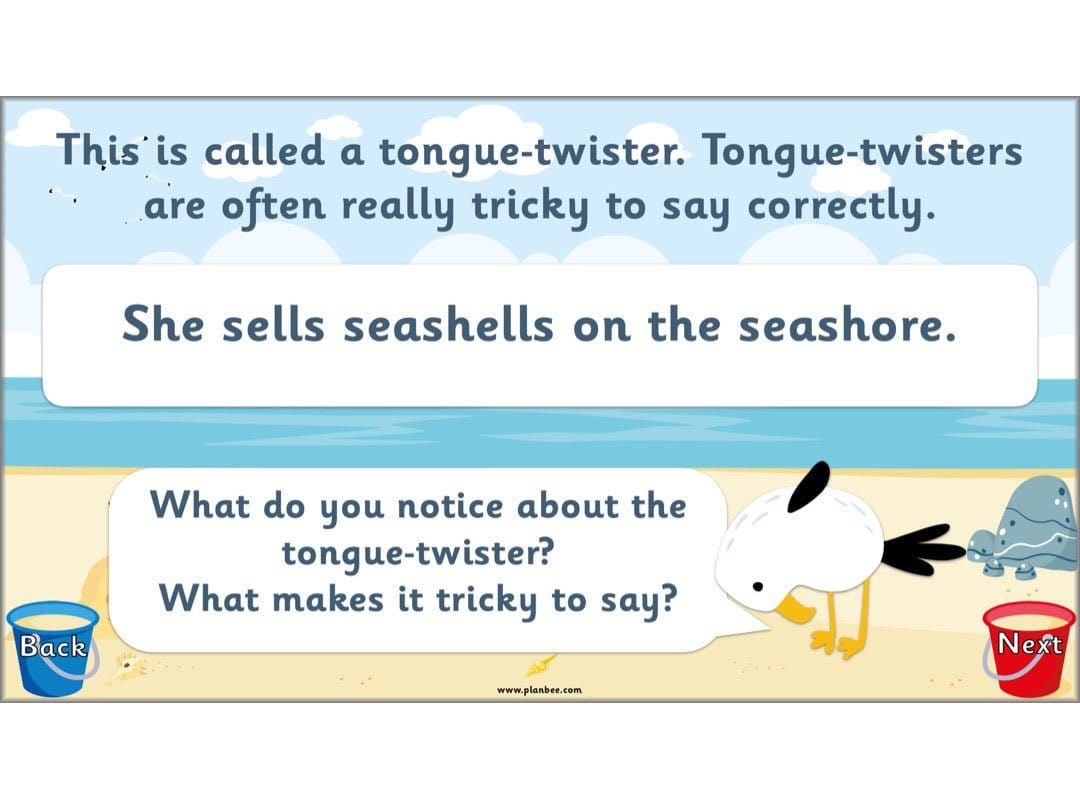 This is called a tongue-twister. Tongue-twisters are often really tricky to say correctly.

She sells seashells on the seashore.

What do you notice about the tongue-twister?
What makes it tricky to say?

Back

Next

www.planbee.com